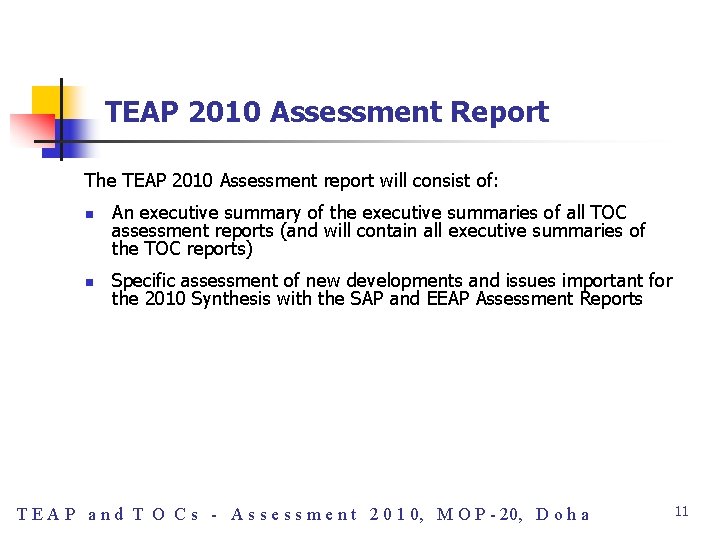 TEAP 2010 Assessment Report

The TEAP 2010 Assessment report will consist of:

- An executive summary of the executive summaries of all TOC assessment reports (and will contain all executive summaries of the TOC reports)
- Specific assessment of new developments and issues important for the 2010 Synthesis with the SAP and EEAP Assessment Reports

TEAP and TOCs - Assessment 2010, MOP-20, Doha

11